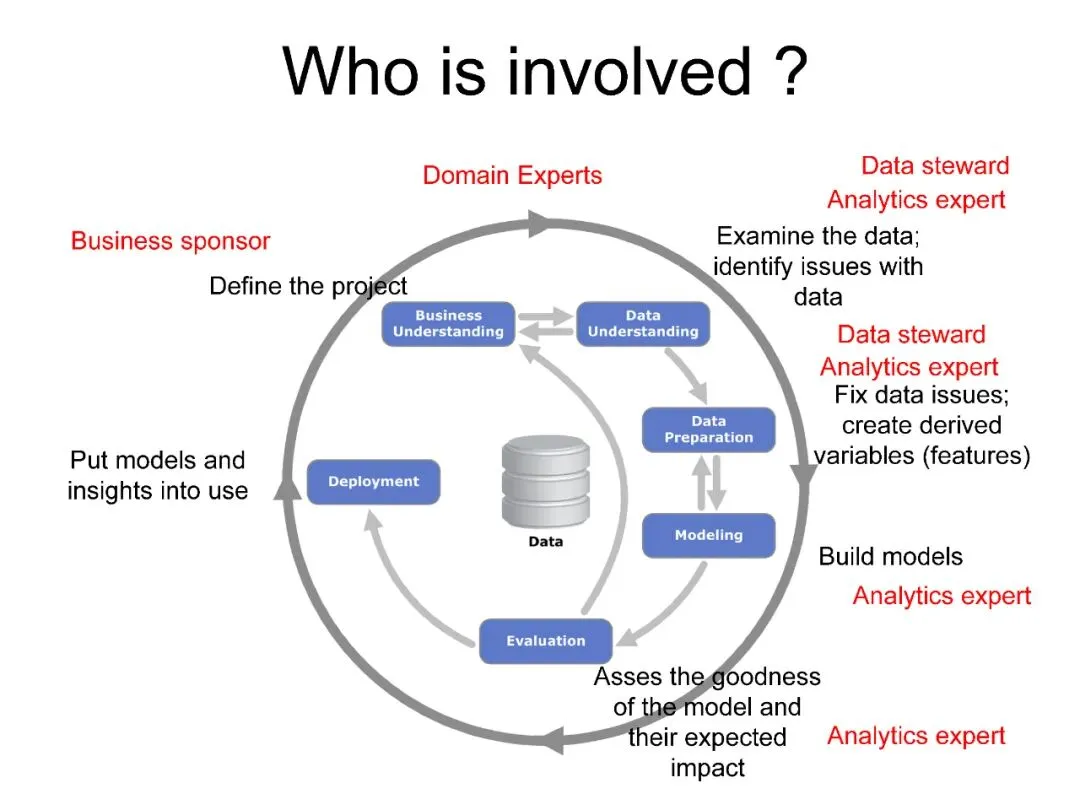 Who is involved ?

Domain Experts

Data steward
Analytics expert

Business sponsor

Define the project

Examine the data; identify issues with data

Business Understanding

Data Understanding

Data steward
Analytics expert

Fix data issues; create derived variables (features)

Data Preparation

Put models and insights into use

Deployment

Data

Modeling

Build models

Analytics expert

Evaluation

Asses the goodness of the model and their expected impact

Analytics expert